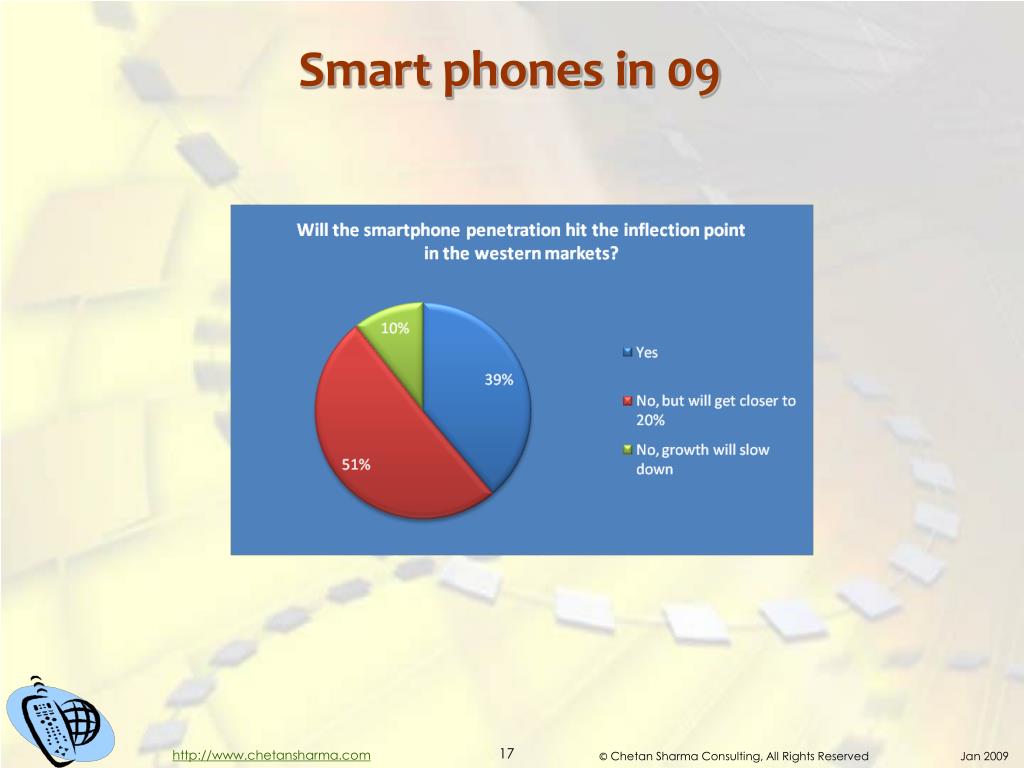 Smart phones in 09

Will the smartphone penetration hit the inflection point in the western markets?

10%

39%

51%

Yes

No, but will get closer to 20%

No, growth will slow down

http://www.chetansharma.com

17

© Chetan Sharma Consulting, All Rights Reserved

Jan 2009